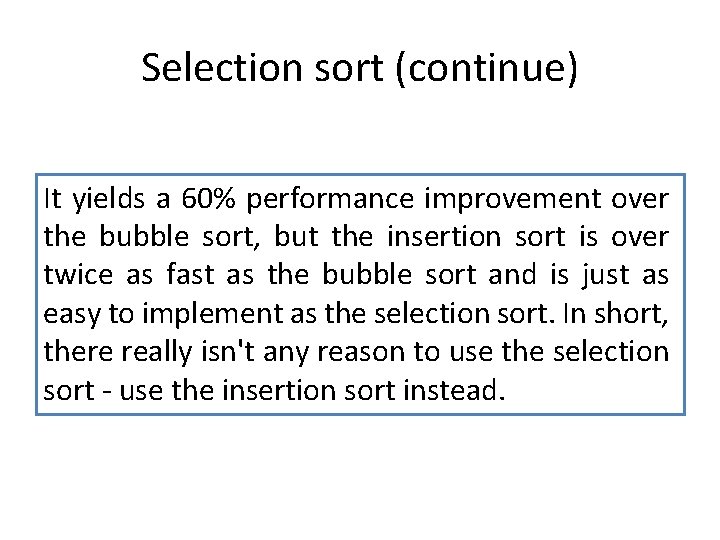 Selection sort (continue)

It yields a 60% performance improvement over the bubble sort, but the insertion sort is over twice as fast as the bubble sort and is just as easy to implement as the selection sort. In short, there really isn't any reason to use the selection sort - use the insertion sort instead.